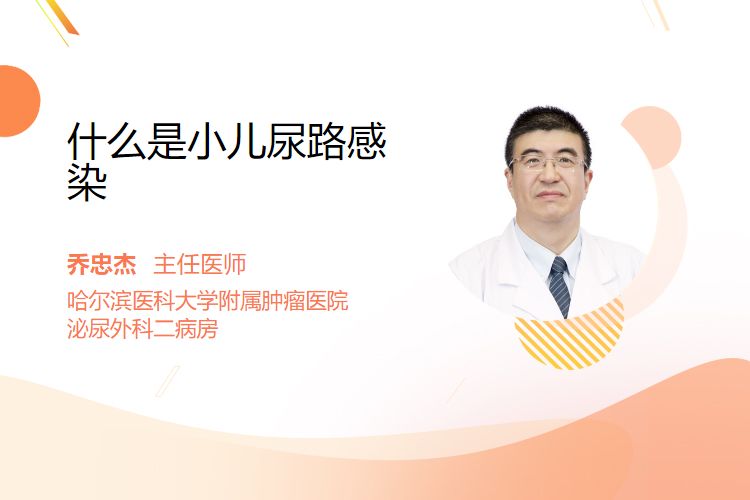 什么是小儿尿路感染

乔忠杰 主任医师
哈尔滨医科大学附属肿瘤医院
泌尿外科二病房